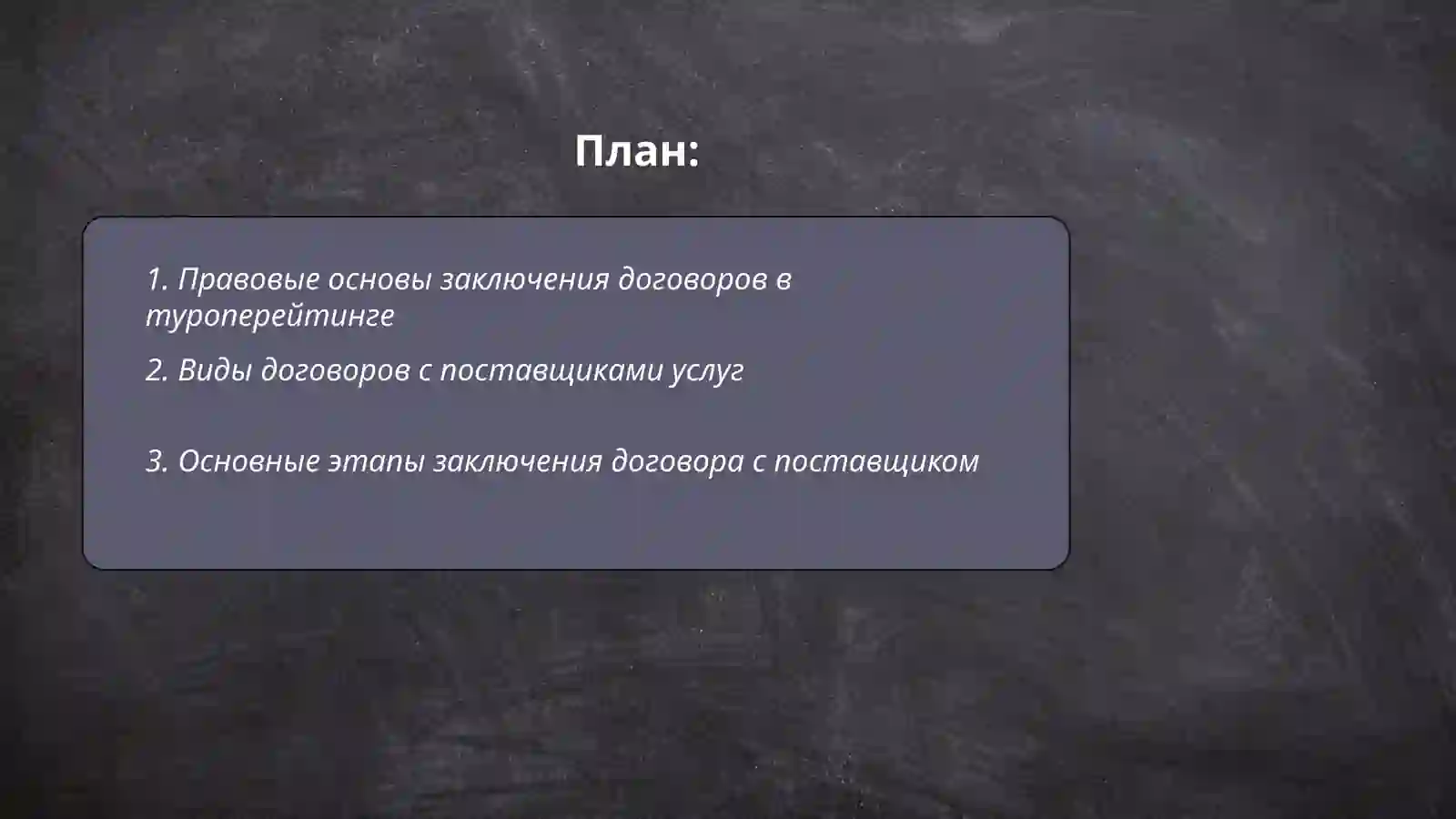 План:

1. Правовые основы заключения договоров в туроперейтинге

2. Виды договоров с поставщиками услуг

3. Основные этапы заключения договора с поставщиком